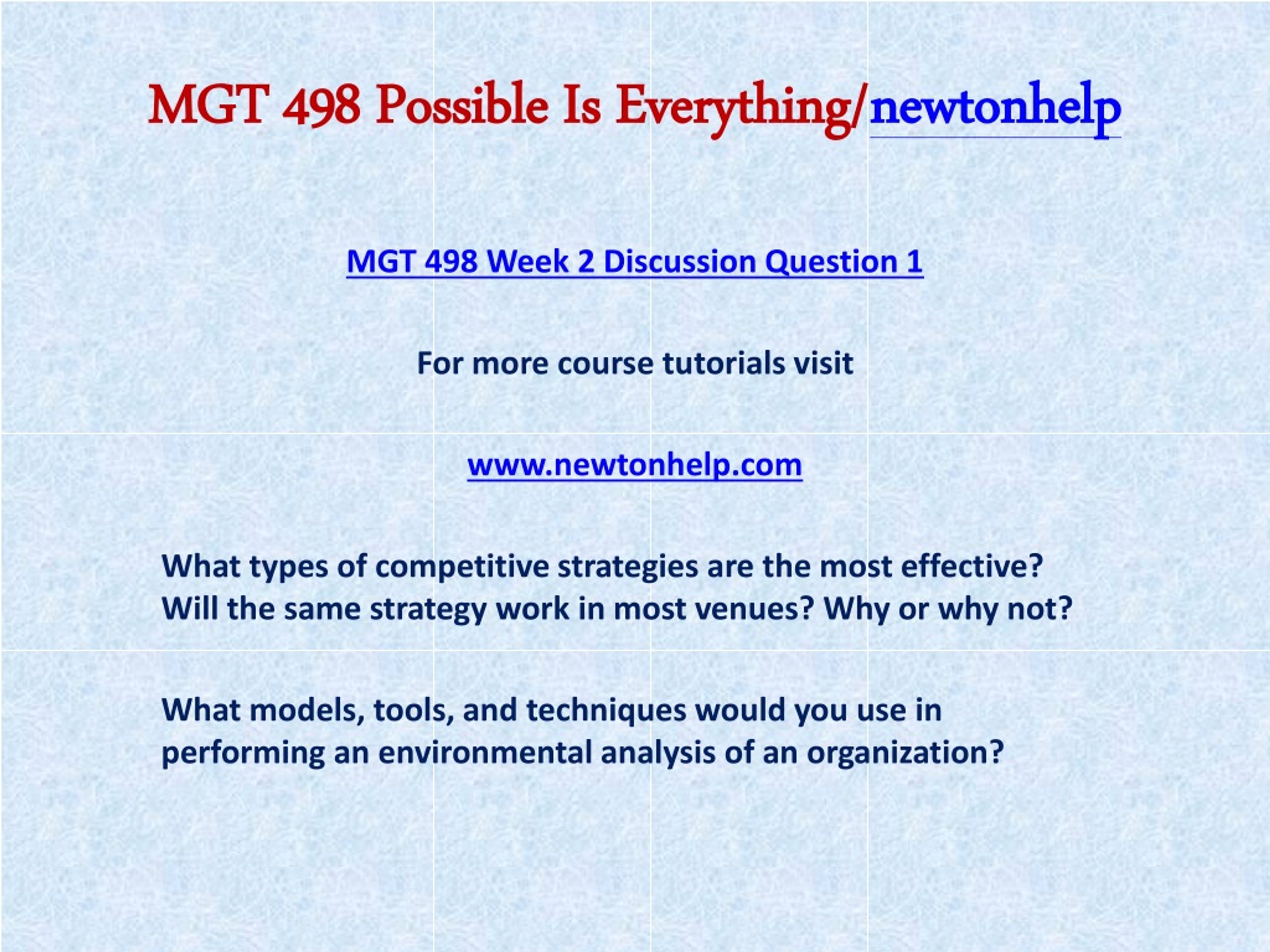 MGT 498 Possible Is Everything/newtonhelp

MGT 498 Week 2 Discussion Question 1

For more course tutorials visit

www.newtonhelp.com

What types of competitive strategies are the most effective? Will the same strategy work in most venues? Why or why not?

What models, tools, and techniques would you use in performing an environmental analysis of an organization?